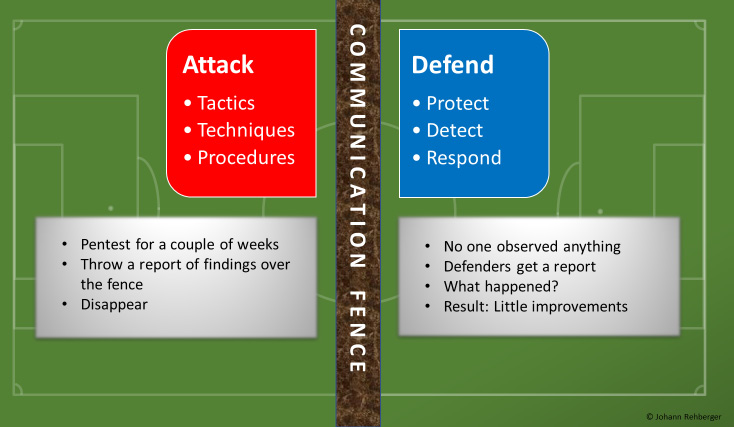 Attack
• Tactics
• Techniques
• Procedures

• Pentest for a couple of weeks
• Throw a report of findings over the fence
• Disappear

COMMUNICATION FENCE

Defend
• Protect
• Detect
• Respond

• No one observed anything
• Defenders get a report
• What happened?
• Result: Little improvements

© Johann Rehberger